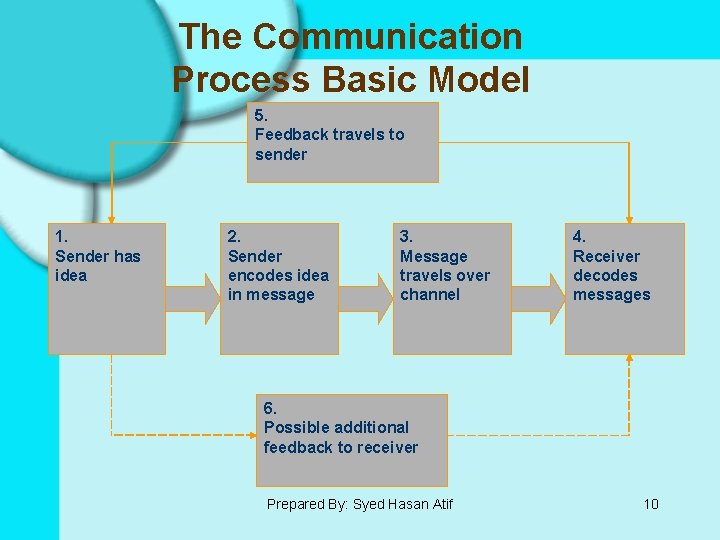 The Communication Process Basic Model

5.
Feedback travels to sender

1.
Sender has idea

2.
Sender encodes idea in message

3.
Message travels over channel

4.
Receiver decodes messages

6.
Possible additional feedback to receiver

Prepared By: Syed Hasan Atif

10